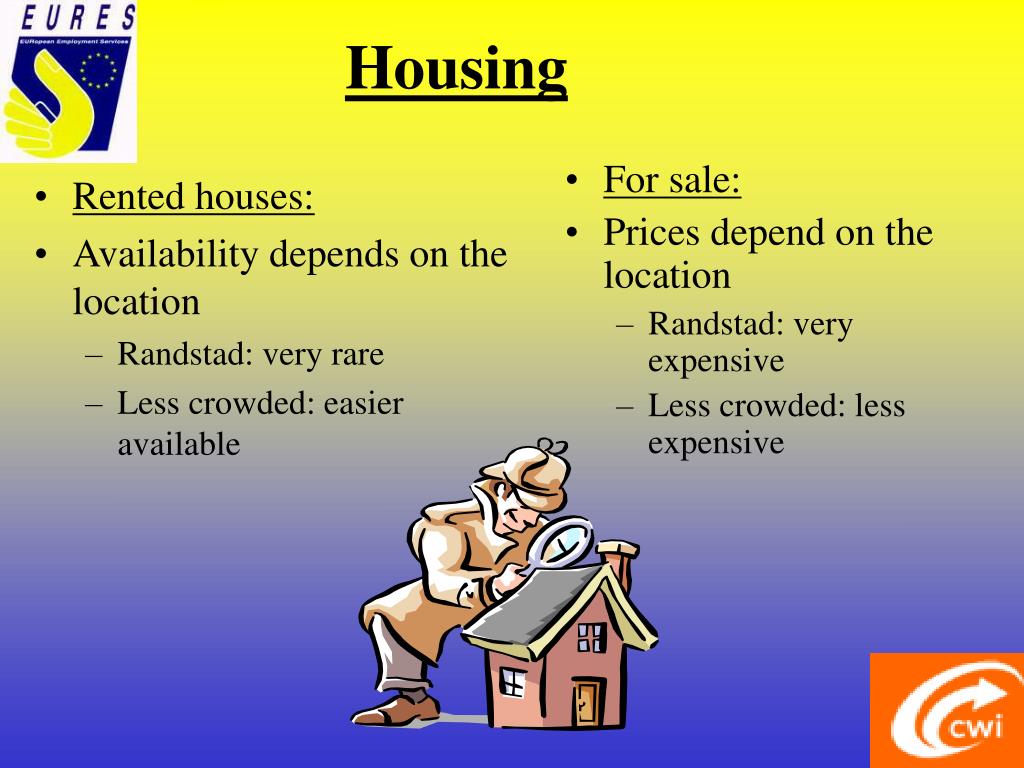 EURES
EURopean Employment Services

Housing

• Rented houses:
• Availability depends on the location
– Randstad: very rare
– Less crowded: easier available

• For sale:
• Prices depend on the location
– Randstad: very expensive
– Less crowded: less expensive

cwi